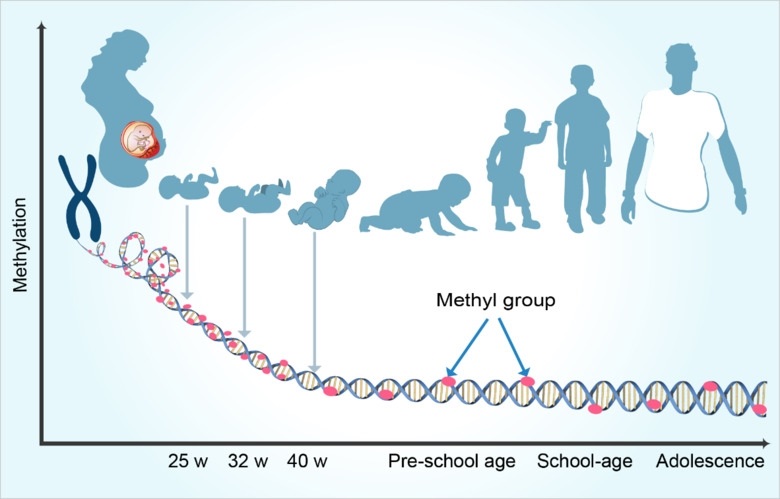 Methylation

Methyl group

25 w 32 w 40 w Pre-school age School-age Adolescence